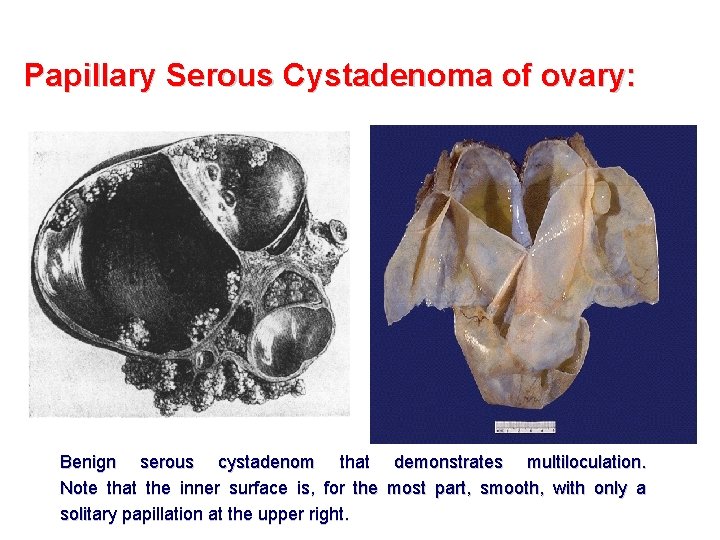 Papillary Serous Cystadenoma of ovary:

Benign serous cystadenom that demonstrates multiloculation. Note that the inner surface is, for the most part, smooth, with only a solitary papillation at the upper right.